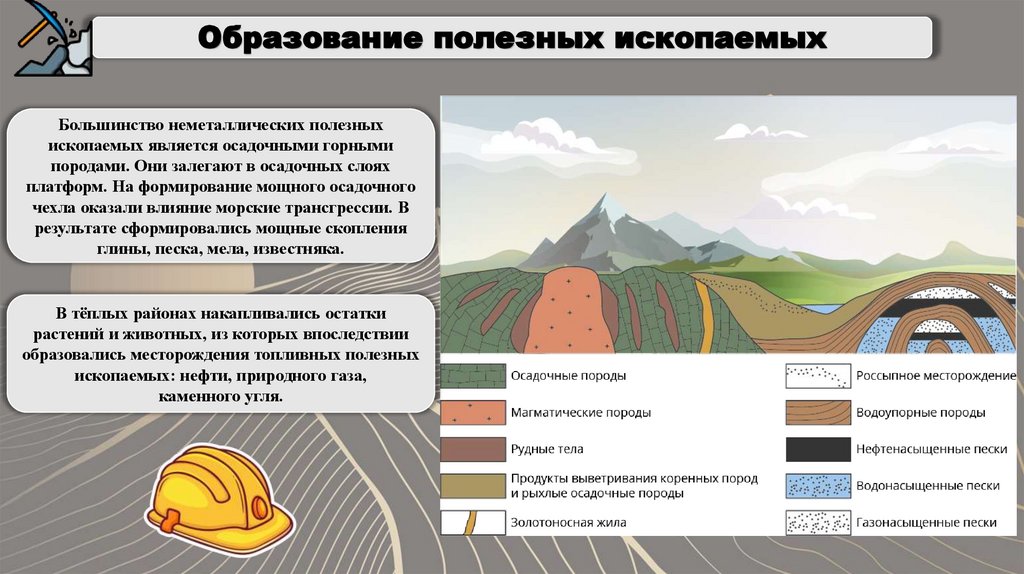 Образование полезных ископаемых

Большинство неметаллических полезных ископаемых является осадочными горными породами. Они залегают в осадочных слоях платформ. На формирование мощного осадочного чехла оказали влияние морские трансгрессии. В результате сформировались мощные скопления глины, песка, мела, известняка.

В тёплых районах накапливались остатки растений и животных, из которых впоследствии образовались месторождения топливных полезных ископаемых: нефти, природного газа, каменного угля.

Осадочные породы
Магматические породы
Рудные тела
Продукты выветривания коренных пород и рыхлые осадочные породы
Золотоносная жила
Россыпное месторождение
Водоупорные породы
Нефтенасыщенные пески
Водонасыщенные пески
Газонасыщенные пески